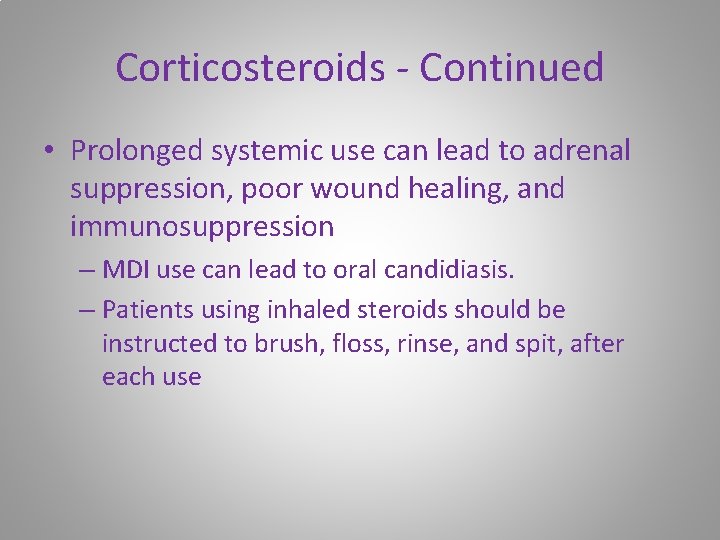 Corticosteroids - Continued

• Prolonged systemic use can lead to adrenal suppression, poor wound healing, and immunosuppression

– MDI use can lead to oral candidiasis.

– Patients using inhaled steroids should be instructed to brush, floss, rinse, and spit, after each use